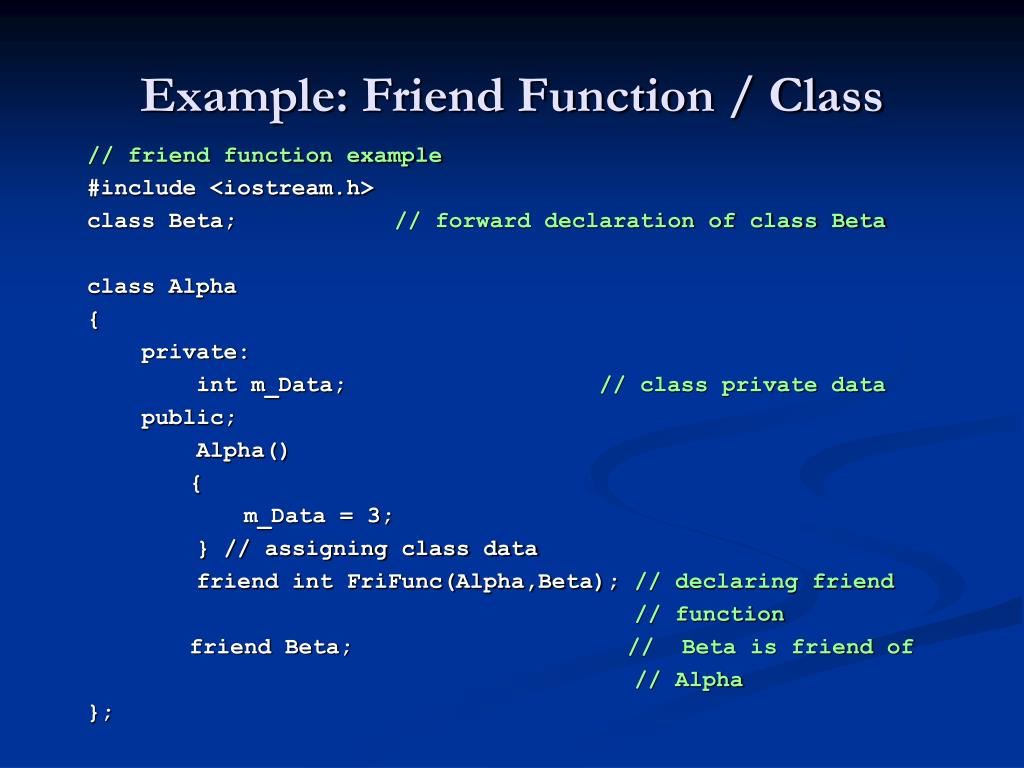 Example: Friend Function / Class

// friend function example
#include <iostream.h>
class Beta;            // forward declaration of class Beta

class Alpha
{
    private:
        int m_Data;                // class private data
    public;
        Alpha()
        {
            m_Data = 3;
        } // assigning class data
        friend int FriFunc(Alpha,Beta); // declaring friend
                                        // function
        friend Beta;                    //  Beta is friend of
                                        // Alpha
};